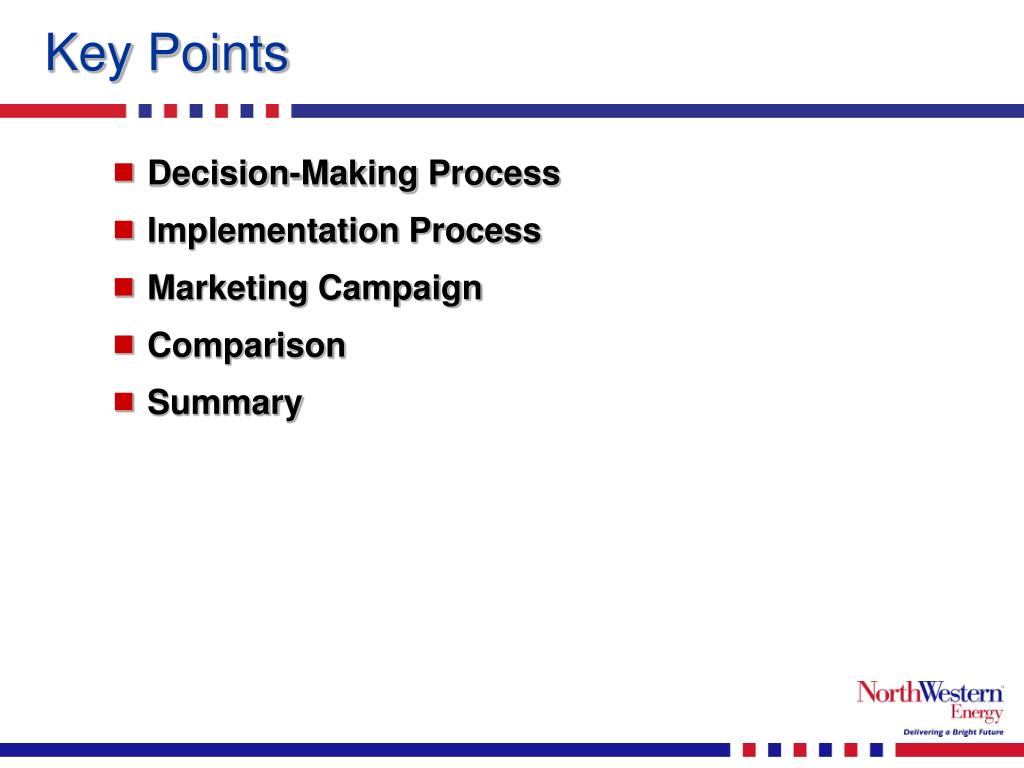 Key Points

Decision-Making Process
Implementation Process
Marketing Campaign
Comparison
Summary

NorthWestern Energy
Delivering a Bright Future